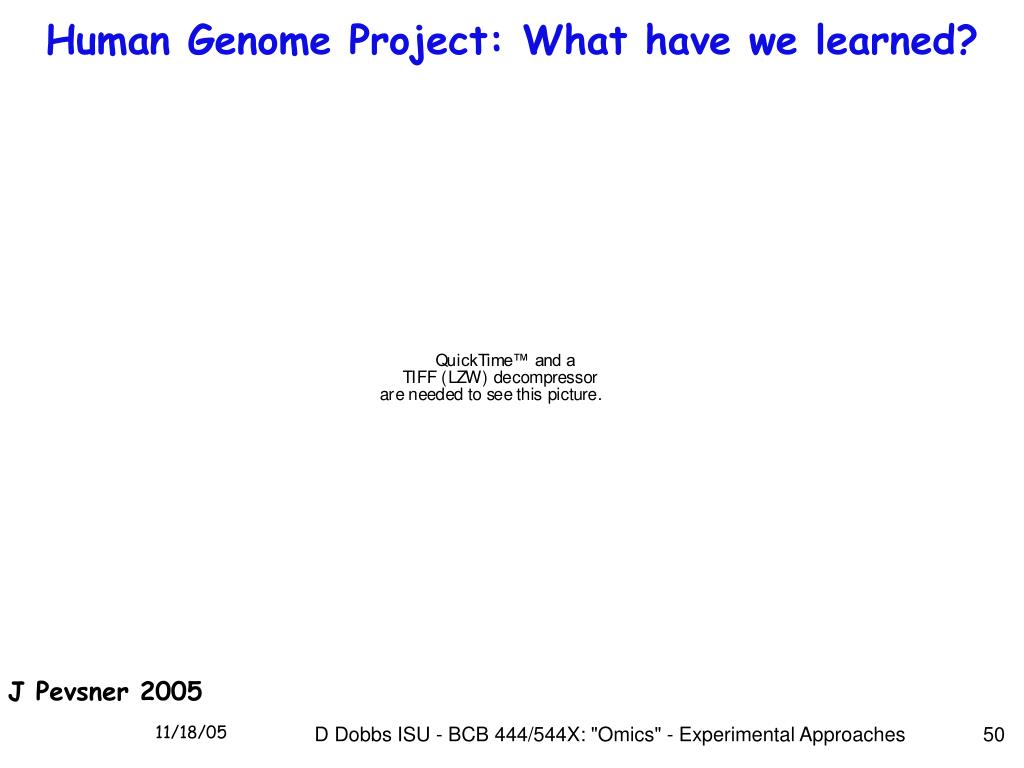 Human Genome Project: What have we learned?

QuickTime™ and a
TIFF (LZW) decompressor
are needed to see this picture.

J Pevsner 2005

11/18/05

D Dobbs ISU - BCB 444/544X: "Omics" - Experimental Approaches

50